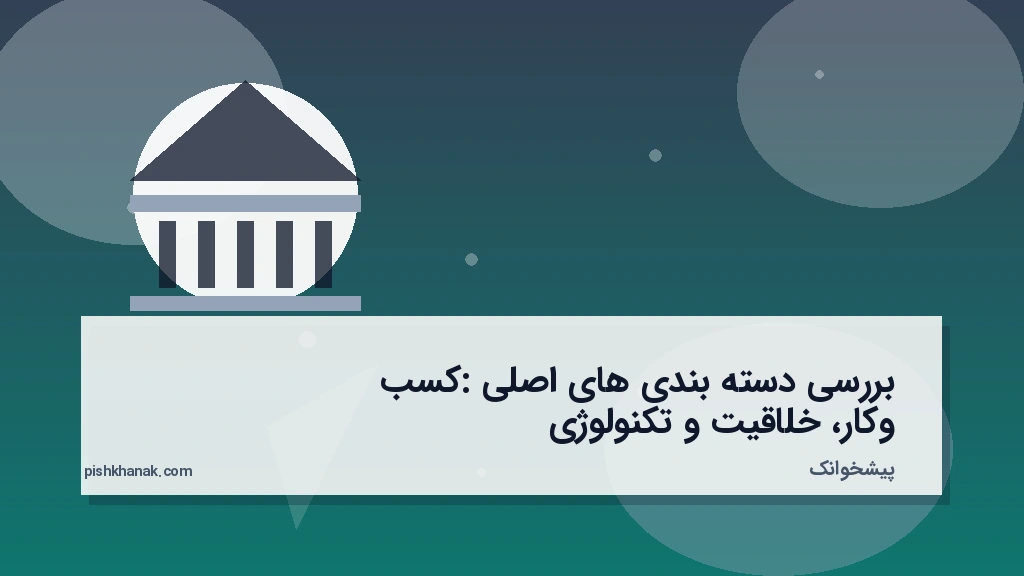 بررسی دسته بندی های اصلی :کسب وکار، خلاقیت و تکنولوژی

پیشخوانک

pishkhanak.com